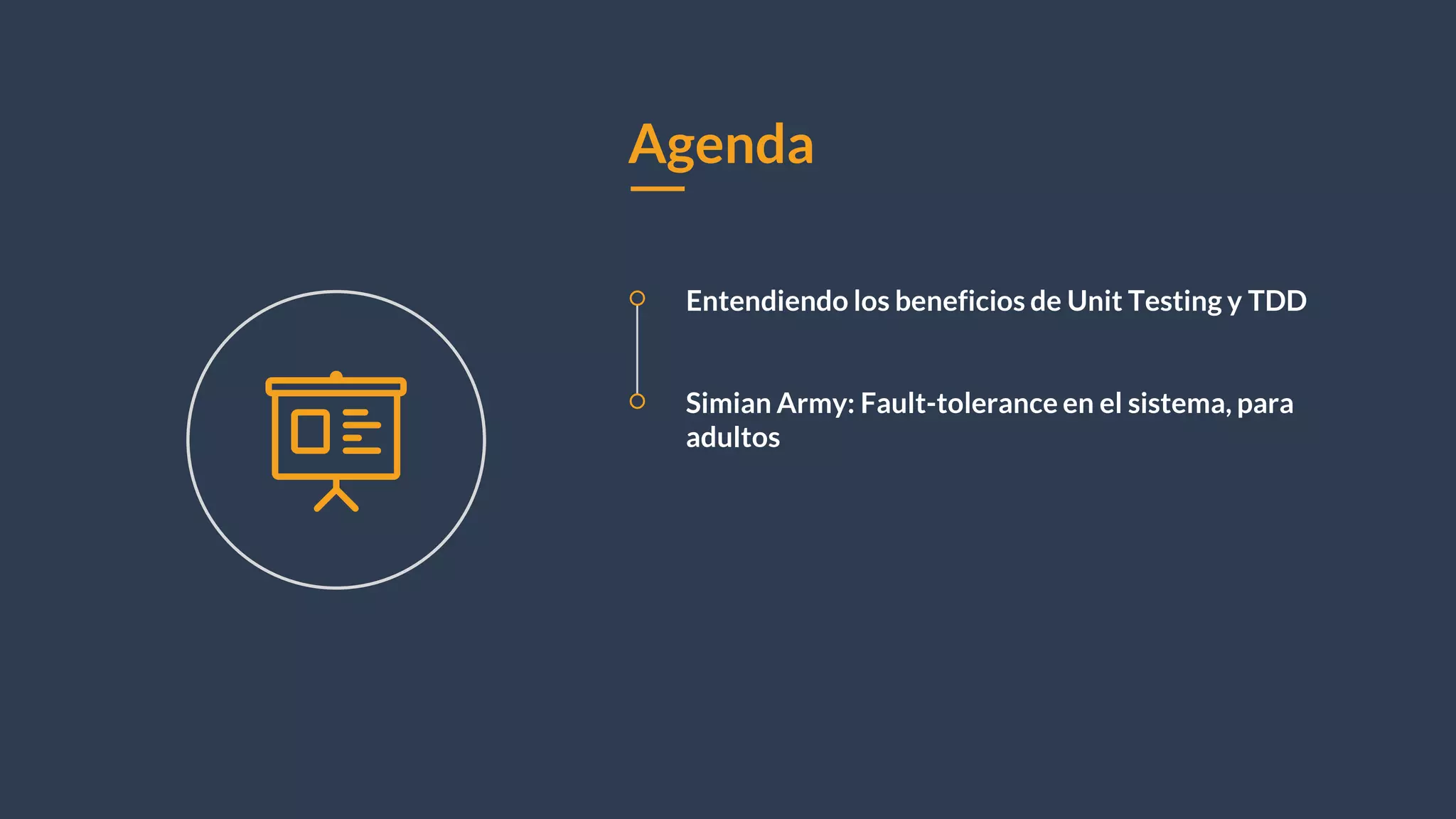 Agenda

Entendiendo los beneficios de Unit Testing y TDD

Simian Army: Fault-tolerance en el sistema, para adultos